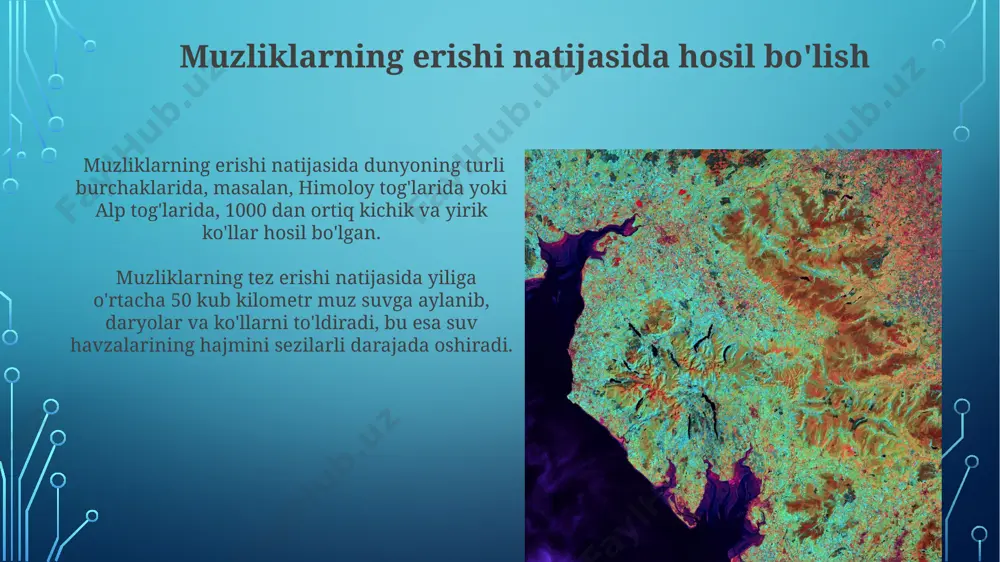 Muzliklarning erishi natijasida hosil bo'lish

Muzliklarning erishi natijasida dunyoning turli burchaklarida, masalan, Himoloy tog'larida yoki Alp tog'larida, 1000 dan ortiq kichik va yirik ko'llar hosil bo'lgan.

Muzliklarning tez erishi natijasida yiliga o'rtacha 50 kub kilometr muz suvga aylanib, daryolar va ko'llarni to'ldiradi, bu esa suv havzalarining hajmini sezilarli darajada oshiradi.

FaylHub.uz